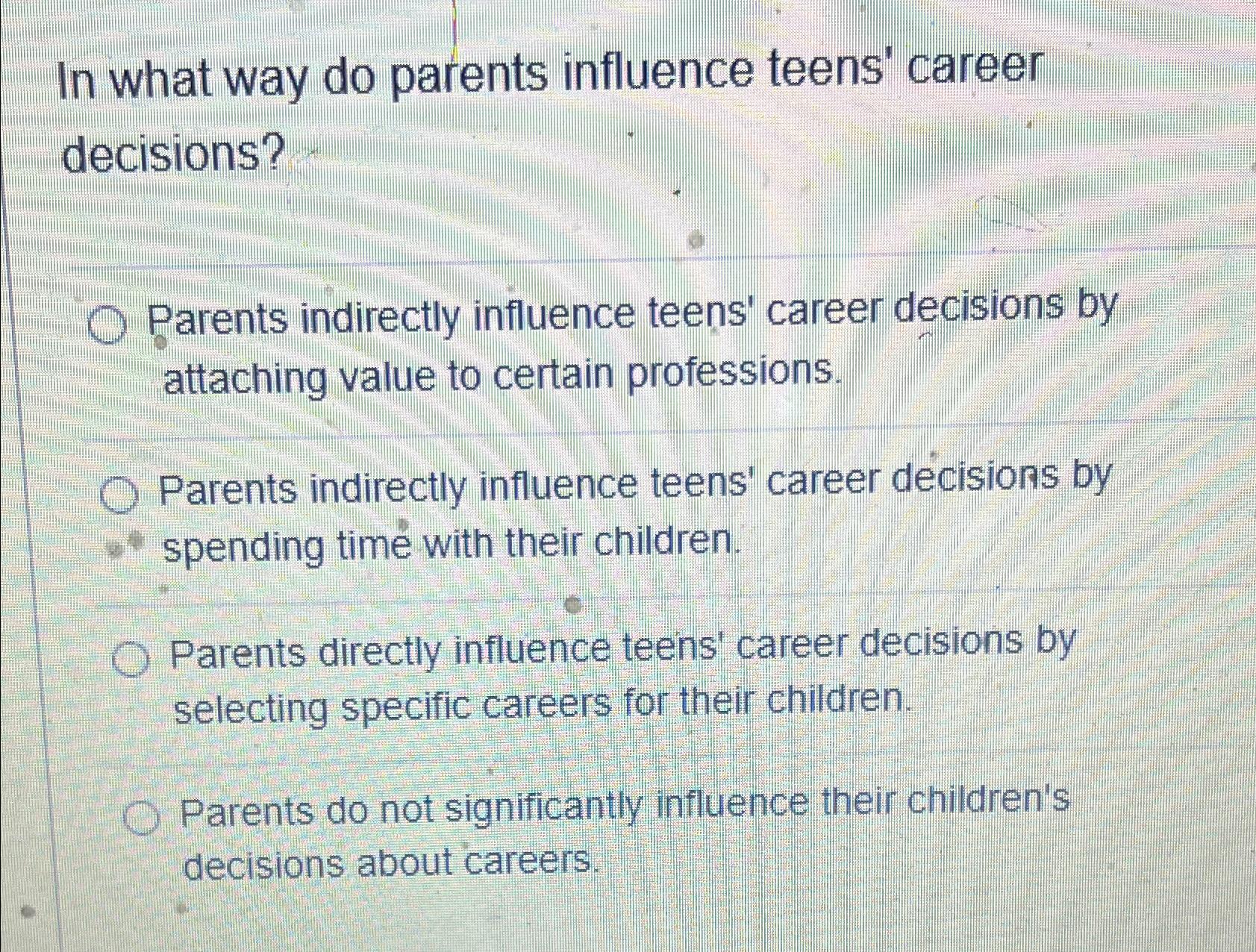 In what way do parents influence teens' career decisions?

Parents indirectly influence teens' career decisions by attaching value to certain professions.

Parents indirectly influence teens' career decisions by spending time with their children.

Parents directly influence teens' career decisions by selecting specific careers for their children.

Parents do not significantly influence their children's decisions about careers.